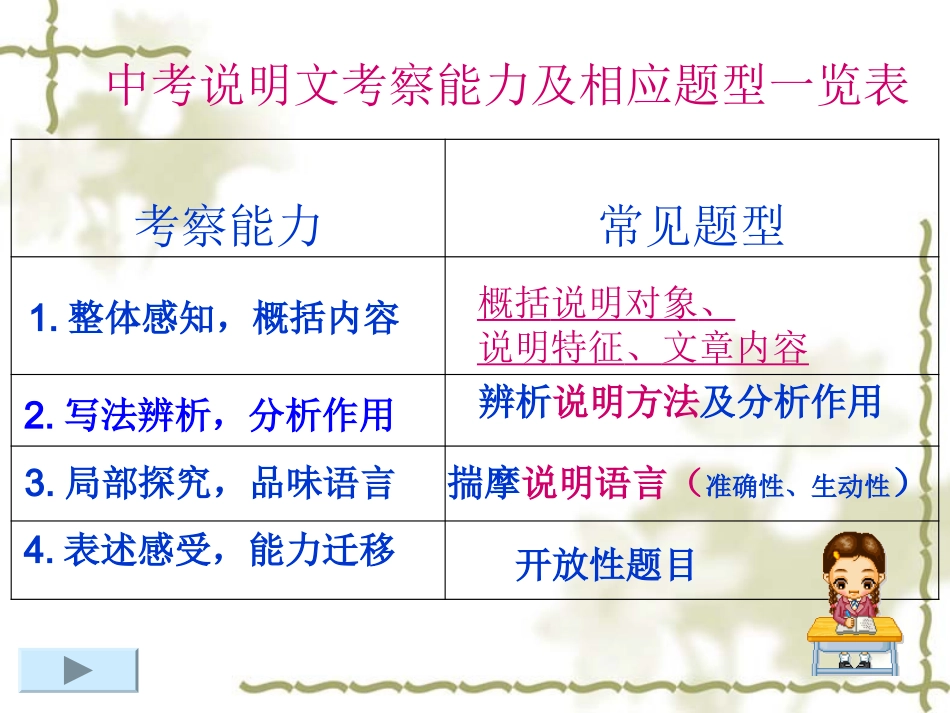 中考说明文考察能力及相应题型一览表

| 考察能力 | 常见题型 |
|---|---|
| 1. 整体感知，概括内容 | 概括说明对象、说明特征、文章内容 |
| 2. 写法辨析，分析作用 | 辨析说明方法及分析作用 |
| 3. 局部探究，品味语言 | 揣摩说明语言（准确性、生动性） |
| 4. 表述感受，能力迁移 | 开放性题目 |